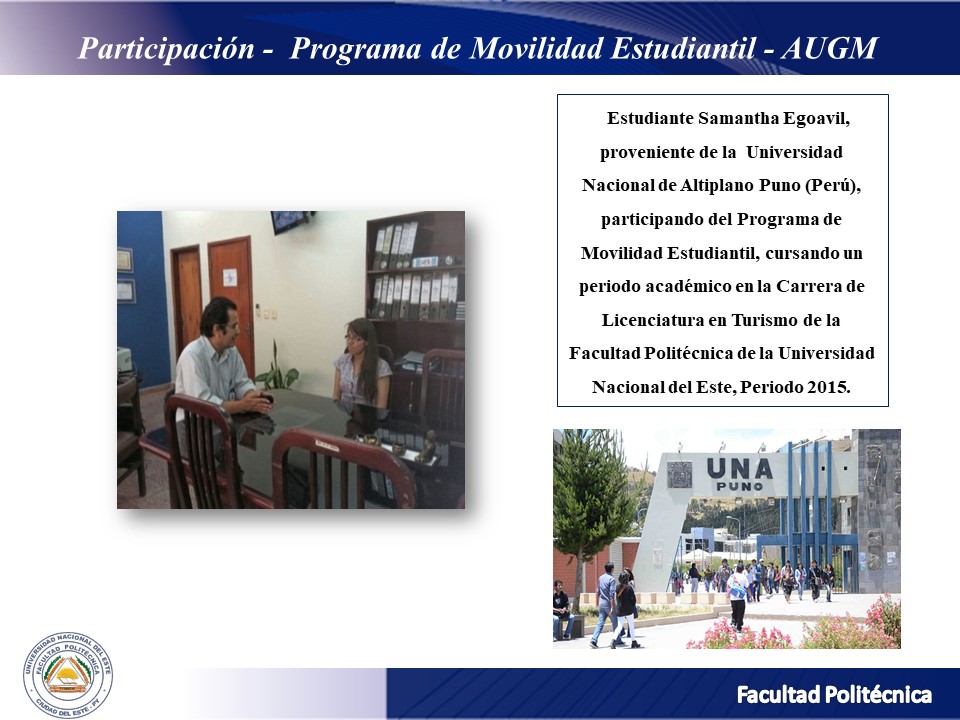 Participación - Programa de Movilidad Estudiantil - AUGM

Estudiante Samantha Egoavil, proveniente de la Universidad Nacional de Altiplano Puno (Perú), participando del Programa de Movilidad Estudiantil, cursando un periodo académico en la Carrera de Licenciatura en Turismo de la Facultad Politécnica de la Universidad Nacional del Este, Periodo 2015.

UNA PUNO

UNIVERSIDAD NACIONAL DEL ESTE FACULTAD POLITÉCNICA CIUDAD DEL ESTE - PY

Facultad Politécnica